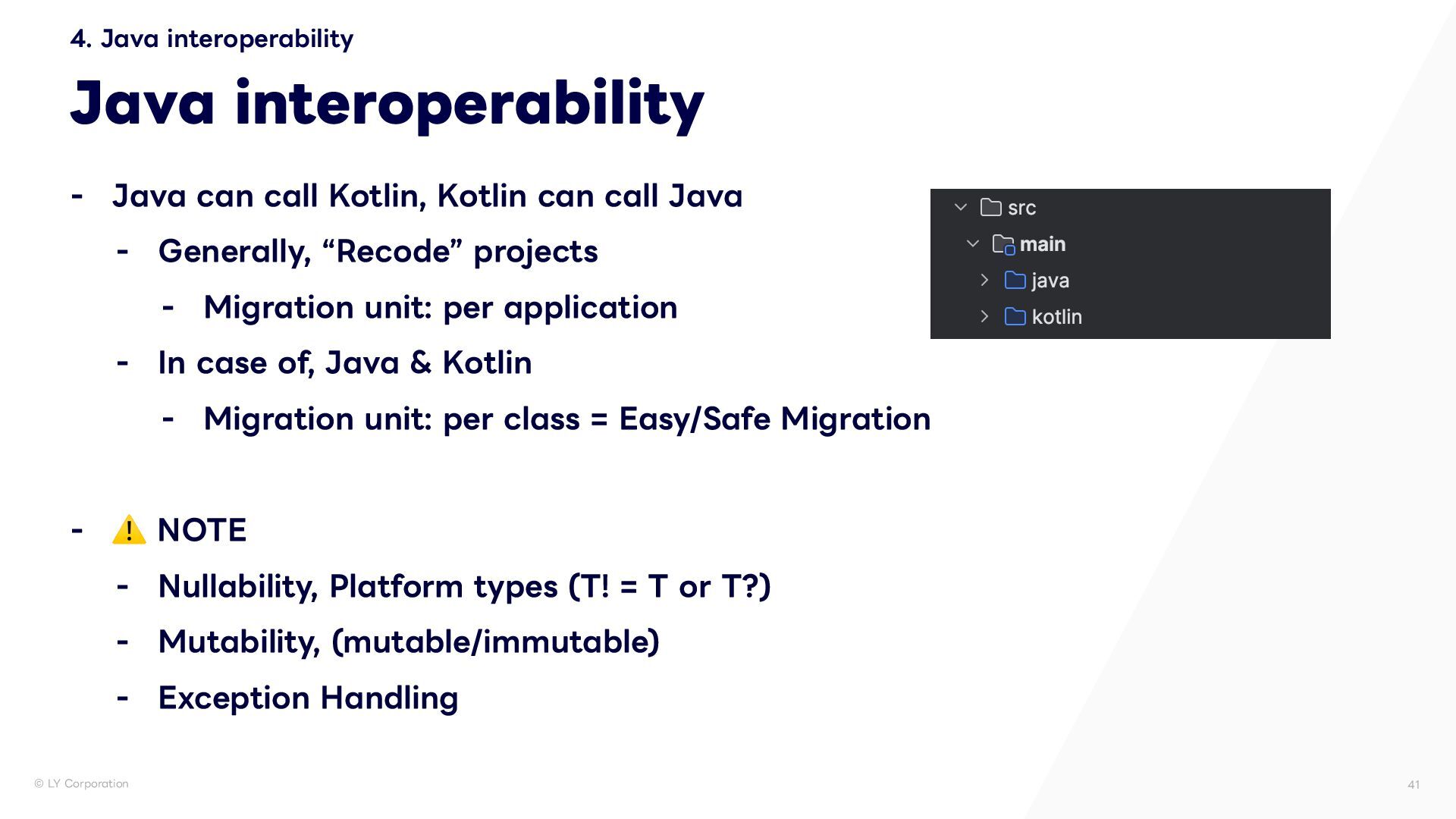 4. Java interoperability

Java interoperability

- Java can call Kotlin, Kotlin can call Java
  - Generally, “Recode” projects
    - Migration unit: per application
  - In case of, Java & Kotlin
    - Migration unit: per class = Easy/Safe Migration

- ⚠️ NOTE
  - Nullability, Platform types (T! = T or T?)
  - Mutability, (mutable/immutable)
  - Exception Handling

src
main
java
kotlin

© LY Corporation

41